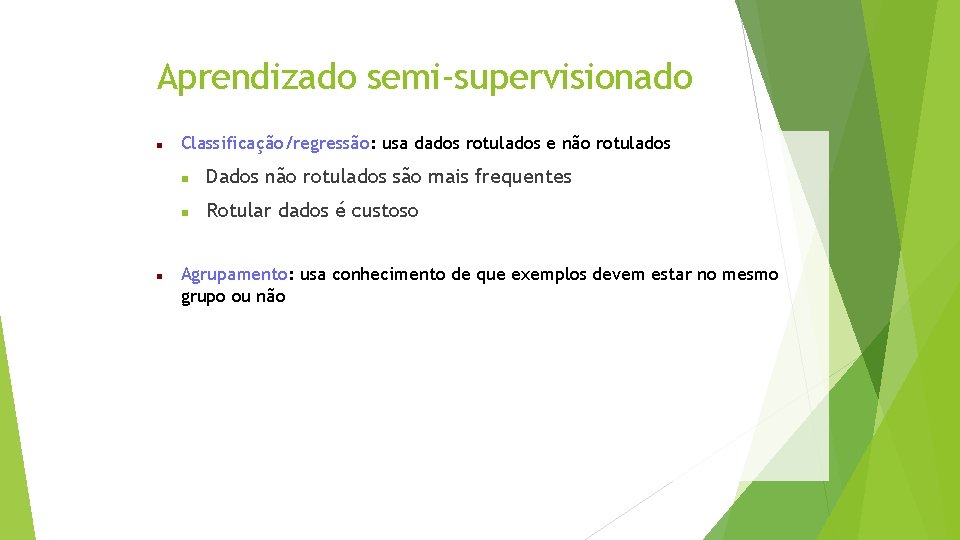 Aprendizado semi-supervisionado

Classificação/regressão: usa dados rotulados e não rotulados

Dados não rotulados são mais frequentes

Rotular dados é custoso

Agrupamento: usa conhecimento de que exemplos devem estar no mesmo grupo ou não